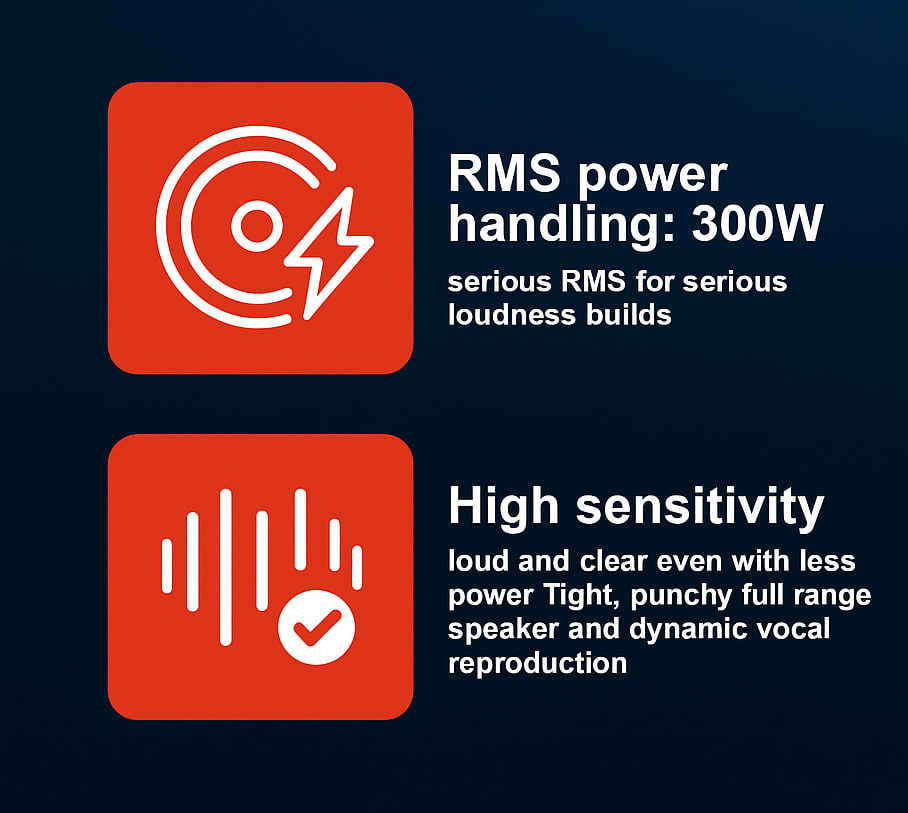 RMS power handling: 300W

serious RMS for serious loudness builds

High sensitivity

loud and clear even with less power Tight, punchy full range speaker and dynamic vocal reproduction